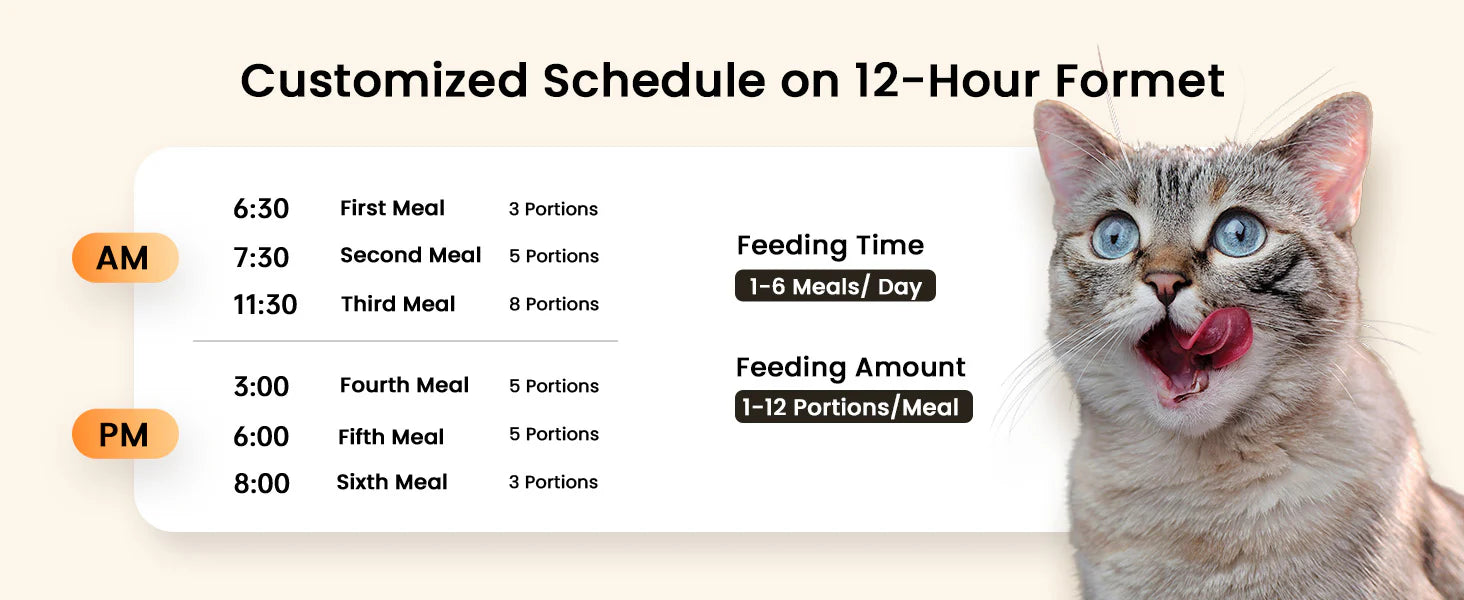 Customized Schedule on 12-Hour Formet

AM
6:30 First Meal 3 Portions
7:30 Second Meal 5 Portions
11:30 Third Meal 8 Portions

PM
3:00 Fourth Meal 5 Portions
6:00 Fifth Meal 5 Portions
8:00 Sixth Meal 3 Portions

Feeding Time
1-6 Meals/ Day

Feeding Amount
1-12 Portions/Meal